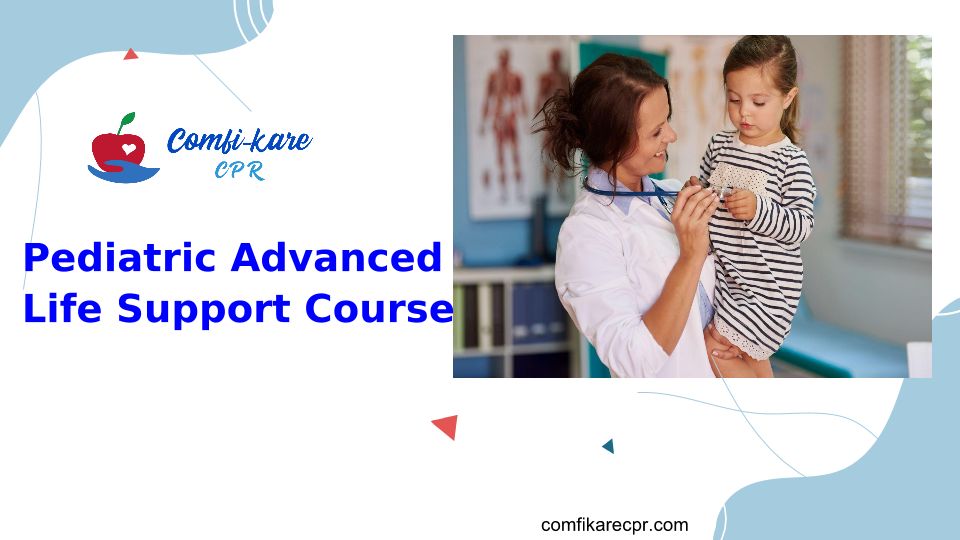 Comfi-kare
CPR

Pediatric Advanced Life Support Course

comfikarecpr.com